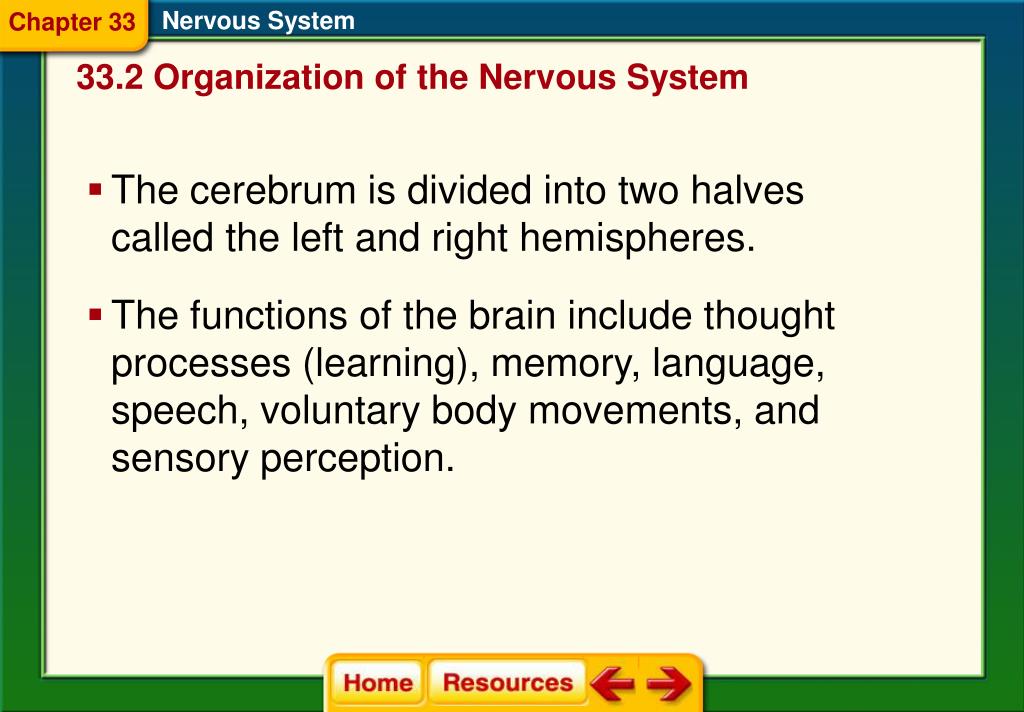 Chapter 33 Nervous System

33.2 Organization of the Nervous System

▪ The cerebrum is divided into two halves called the left and right hemispheres.

▪ The functions of the brain include thought processes (learning), memory, language, speech, voluntary body movements, and sensory perception.

Home Resources